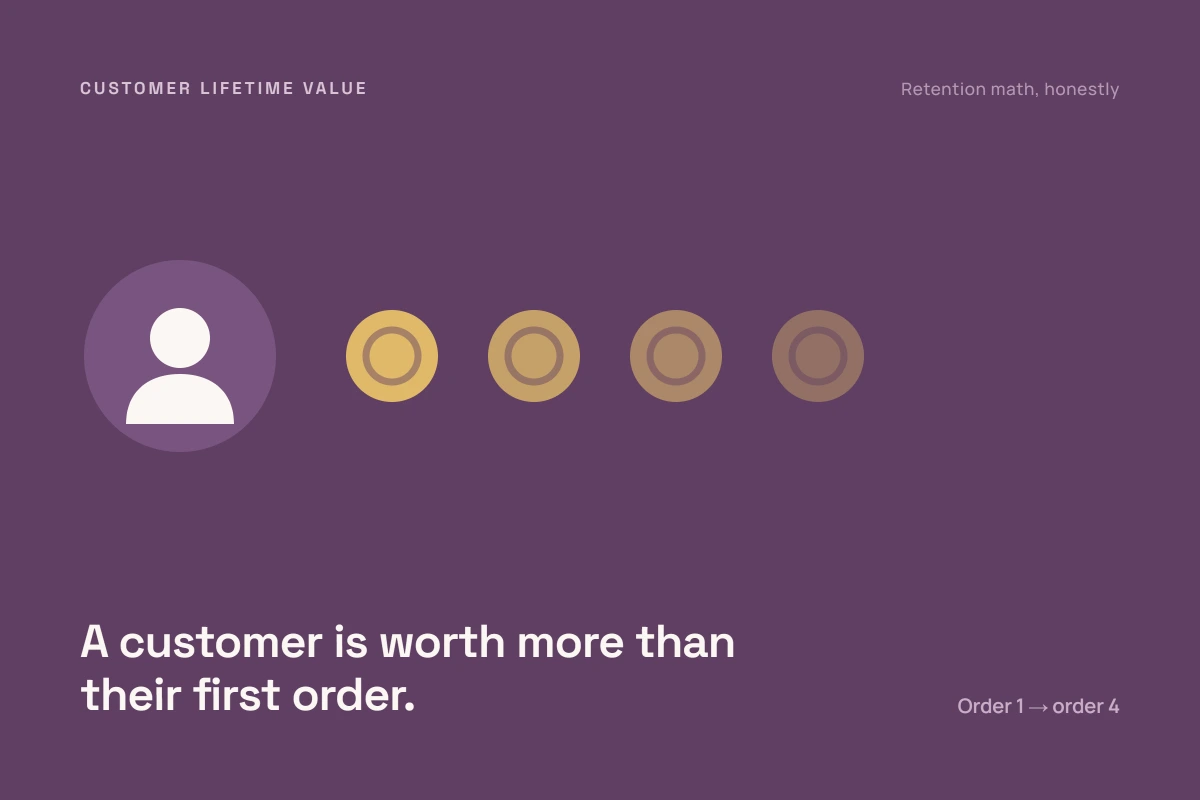 CUSTOMER LIFETIME VALUE

Retention math, honestly

A customer is worth more than their first order.

Order 1 → order 4